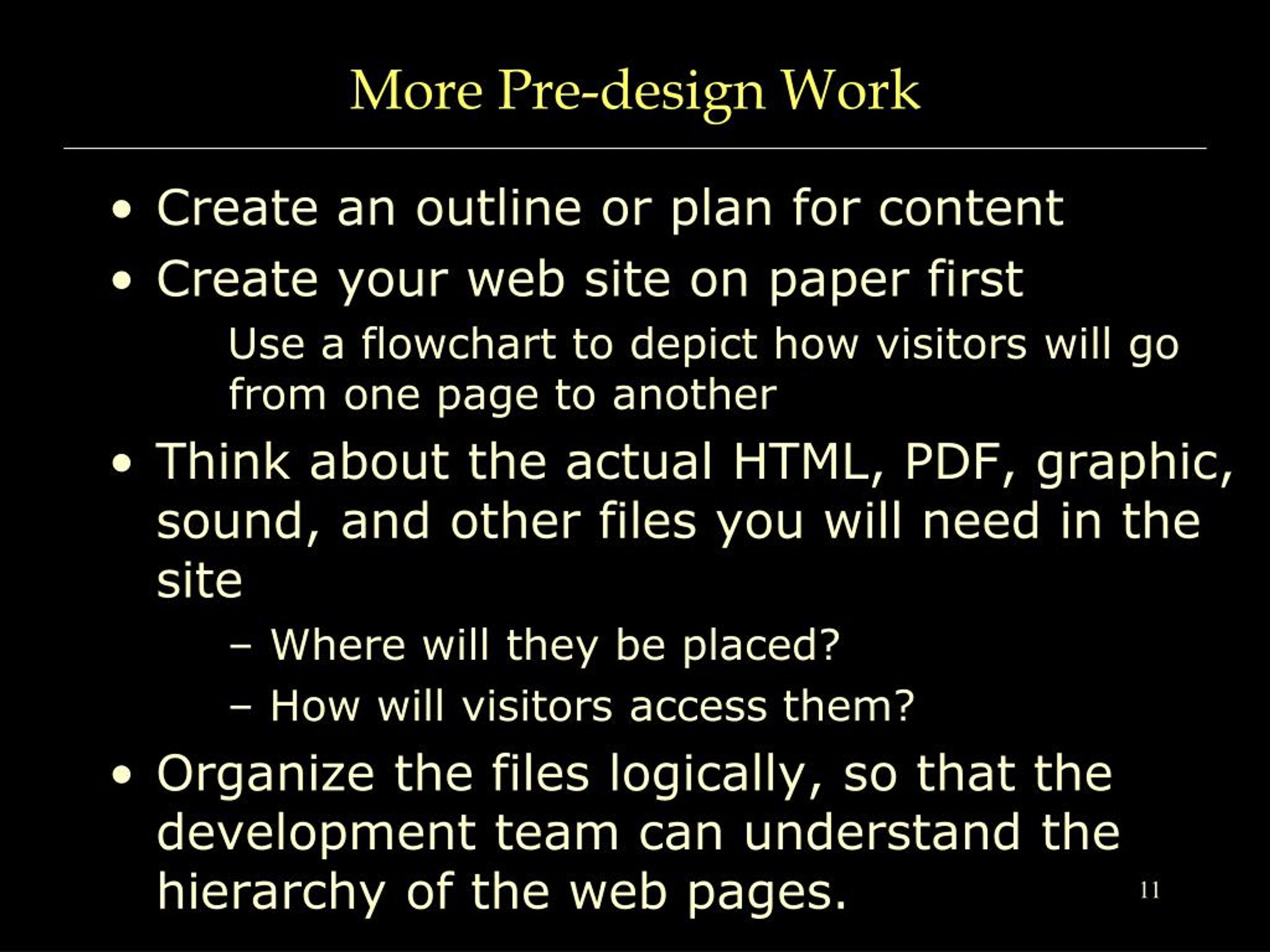 More Pre-design Work

• Create an outline or plan for content
• Create your web site on paper first

Use a flowchart to depict how visitors will go from one page to another

• Think about the actual HTML, PDF, graphic, sound, and other files you will need in the site
– Where will they be placed?
– How will visitors access them?
• Organize the files logically, so that the development team can understand the hierarchy of the web pages.

11